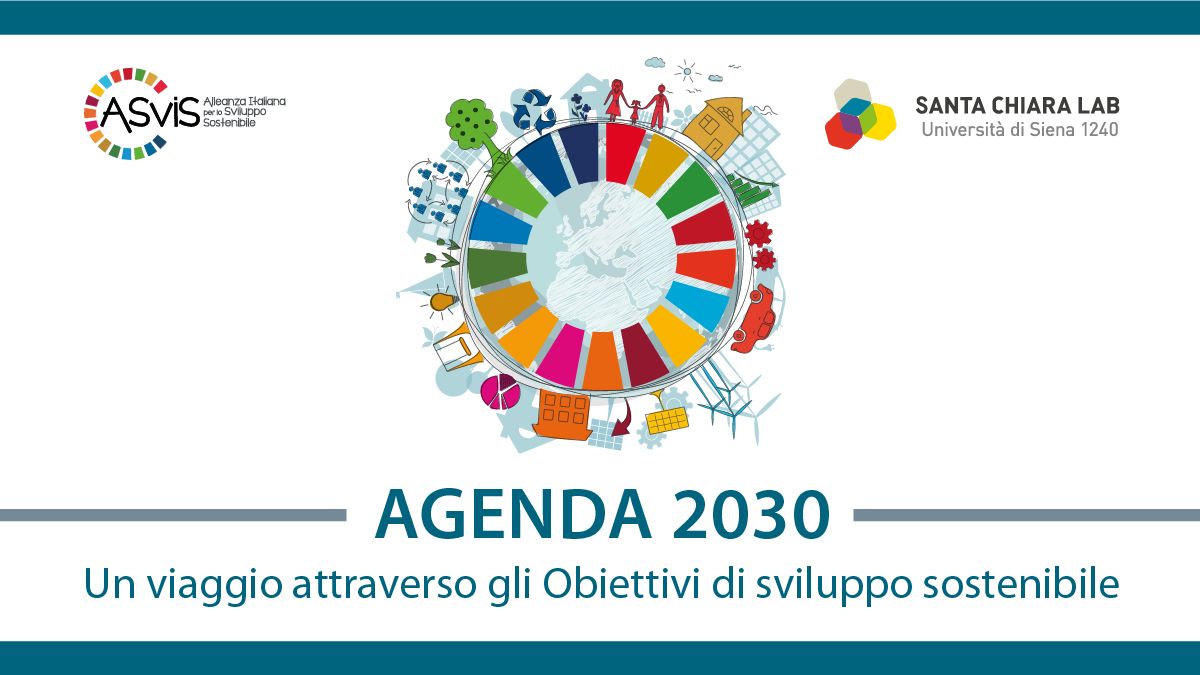 ASviS Alleanza Italiana per lo Sviluppo Sostenibile

SANTA CHIARA LAB
Università di Siena 1240

AGENDA 2030

Un viaggio attraverso gli Obiettivi di sviluppo sostenibile